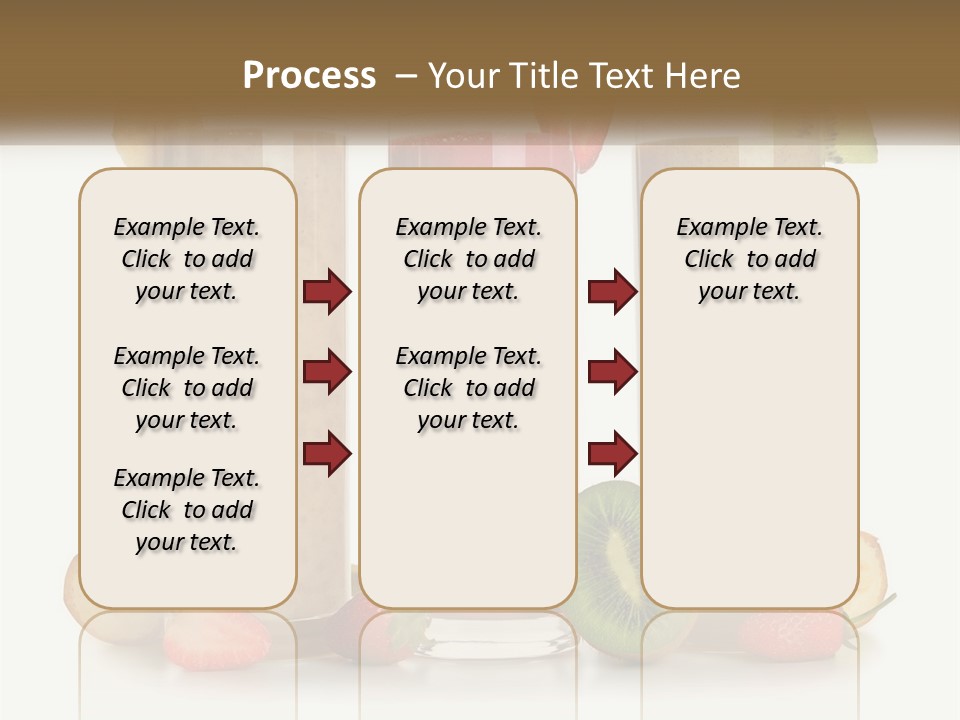 Process – Your Title Text Here

Example Text. Click to add your text.

Example Text. Click to add your text.

Example Text. Click to add your text.

Example Text. Click to add your text.

Example Text. Click to add your text.

Example Text. Click to add your text.